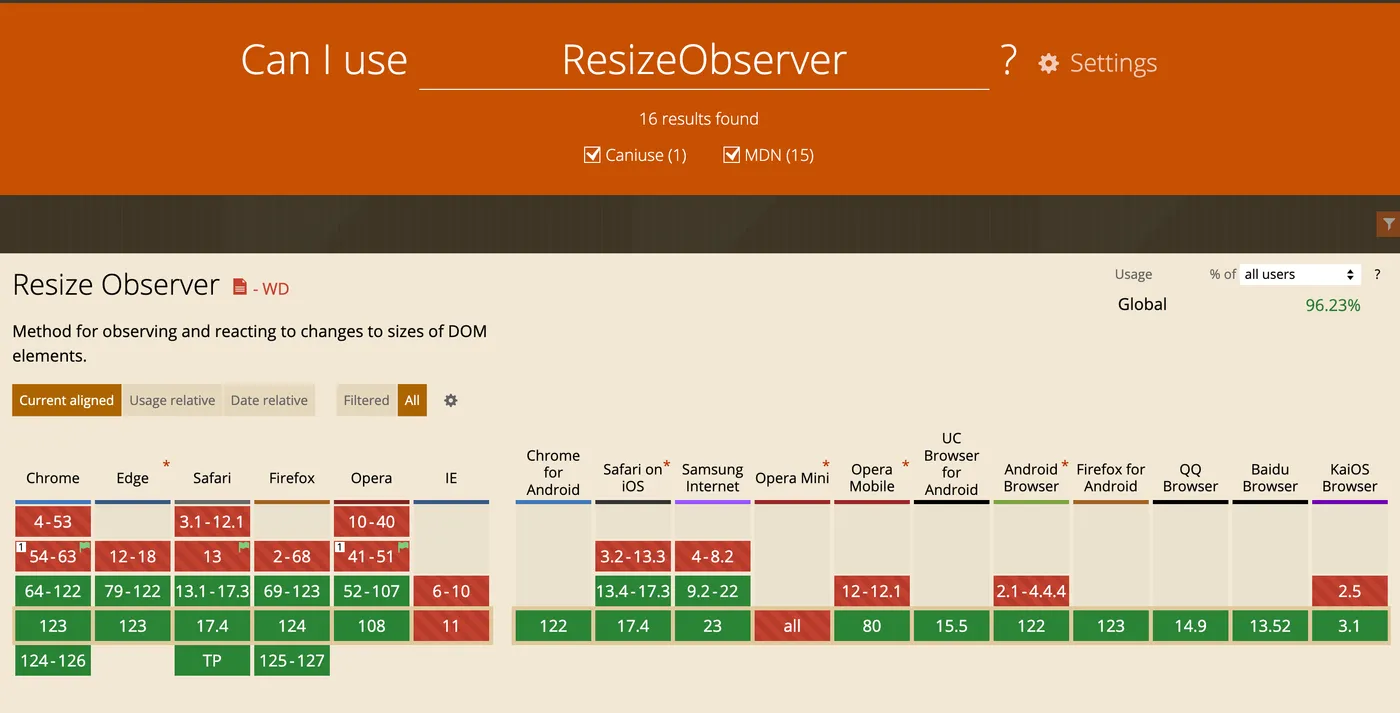 Can I use ResizeObserver ? Settings

16 results found

Caniuse (1) MDN (15)

Resize Observer - WD

Usage % of all users ?

Global 96.23%

Method for observing and reacting to changes to sizes of DOM elements.

Current aligned Usage relative Date relative Filtered All

| Chrome | Edge * | Safari | Firefox | Opera | IE |
|---|---|---|---|---|---|
| 4-53 | | 3.1-12.1 | | 10-40 | |
| 1 54-63 | 12-18 | 13 | 2-68 | 1 41-51 | |
| 64-122 | 79-122 | 13.1-17.3 | 69-123 | 52-107 | 6-10 |
| 123 | 123 | 17.4 | 124 | 108 | 11 |
| 124-126 | | TP | 125-127 | | |

| Chrome for Android | Safari on iOS * | Samsung Internet | Opera Mini * | Opera Mobile * | UC Browser for Android | Android Browser * | Firefox for Android | QQ Browser | Baidu Browser | KaiOS Browser |
|---|---|---|---|---|---|---|---|---|---|---|
| | 3.2-13.3 | 4-8.2 | | | | | | | | |
| | 13.4-17.3 | 9.2-22 | | 12-12.1 | | 2.1-4.4.4 | | | | 2.5 |
| 122 | 17.4 | 23 | all | 80 | 15.5 | 122 | 123 | 14.9 | 13.52 | 3.1 |